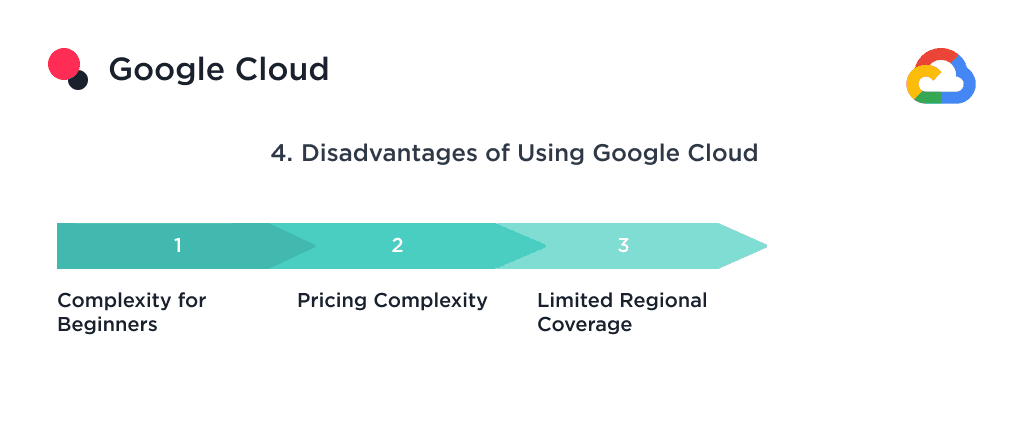 Google Cloud

4. Disadvantages of Using Google Cloud

1

2

3

Complexity for Beginners

Pricing Complexity

Limited Regional Coverage